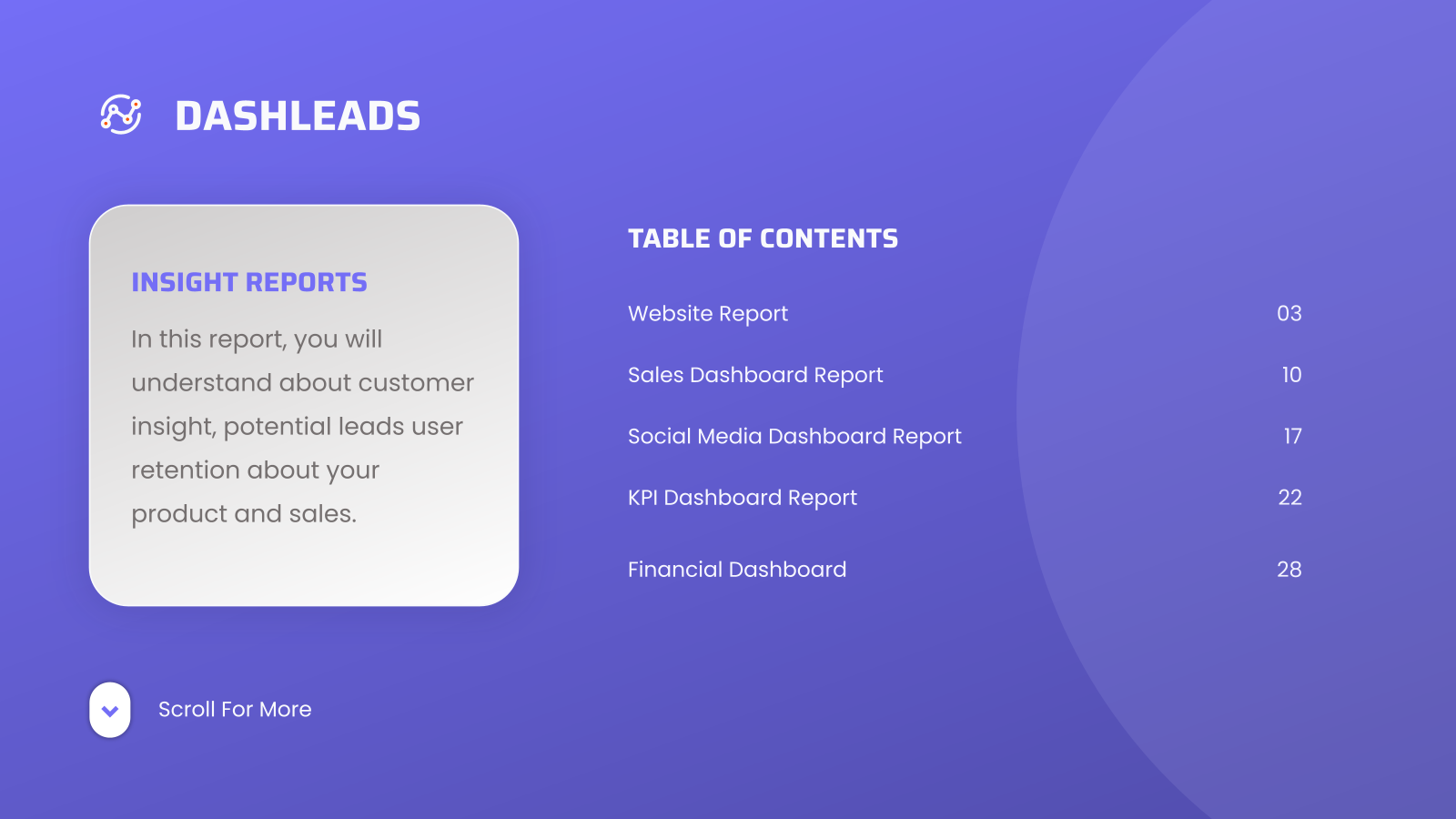 DASHLEADS

INSIGHT REPORTS

In this report, you will understand about customer insight, potential leads user retention about your product and sales.

Scroll For More

TABLE OF CONTENTS

Website Report 03

Sales Dashboard Report 10

Social Media Dashboard Report 17

KPI Dashboard Report 22

Financial Dashboard 28